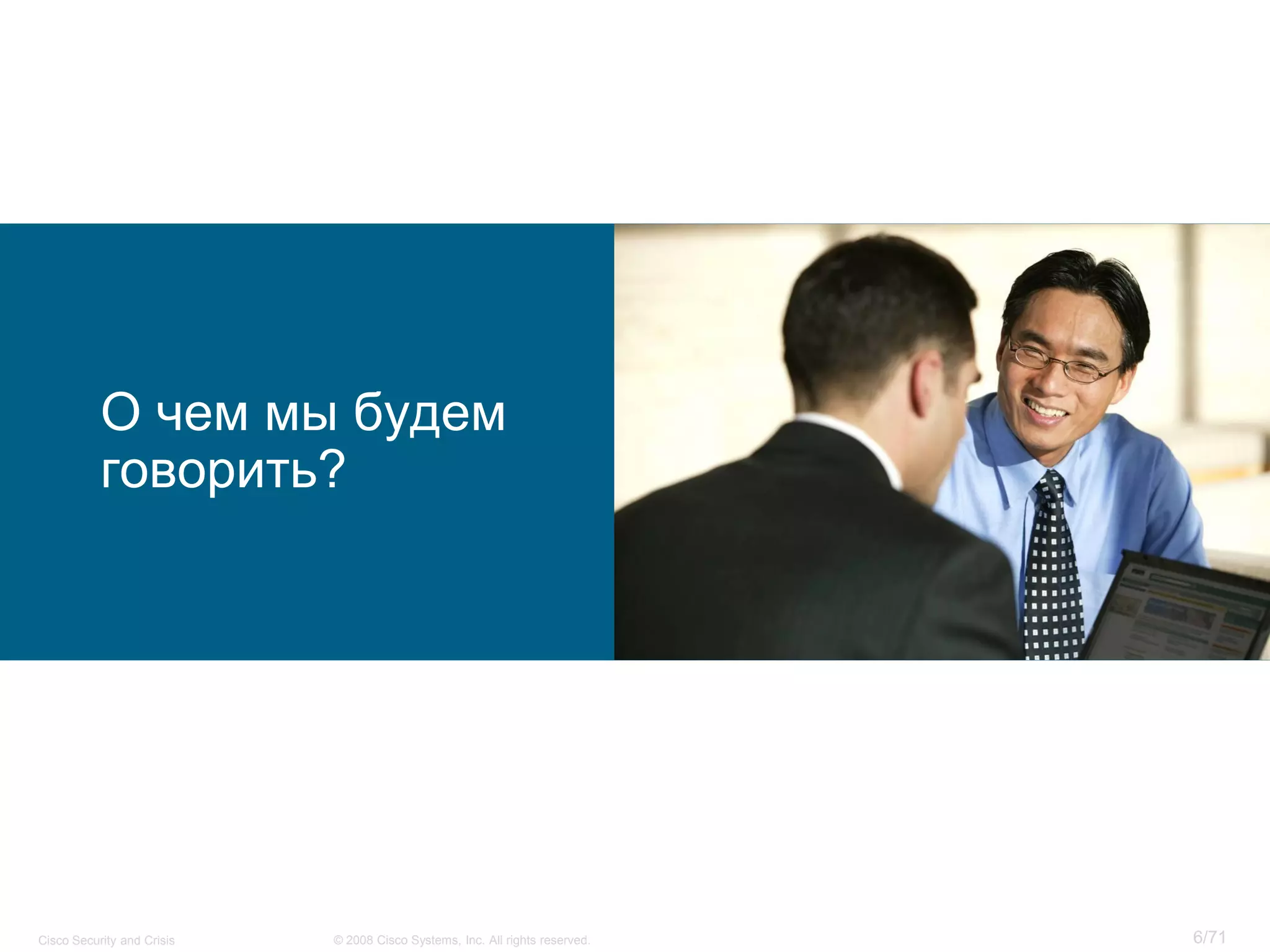 О чем мы будем говорить?

Cisco Security and Crisis © 2008 Cisco Systems, Inc. All rights reserved. 6/71